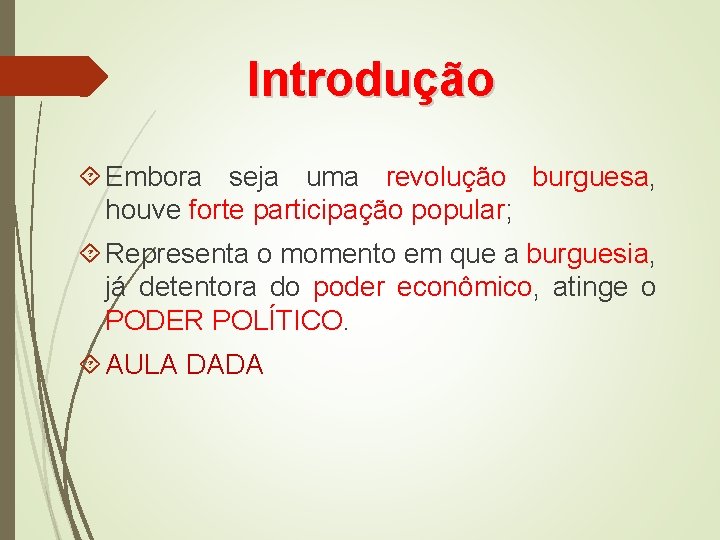 Introdução

Embora seja uma revolução burguesa, houve forte participação popular;

Representa o momento em que a burguesia, já detentora do poder econômico, atinge o PODER POLÍTICO.

AULA DADA